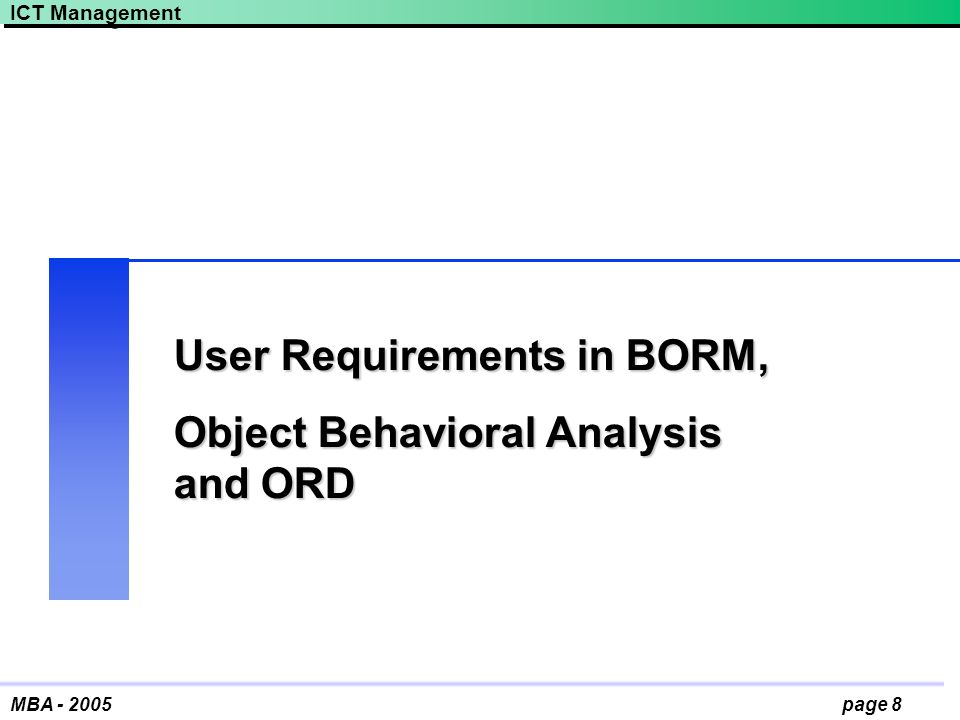 ICT Management

User Requirements in BORM,

Object Behavioral Analysis and ORD

MBA - 2005

page 8